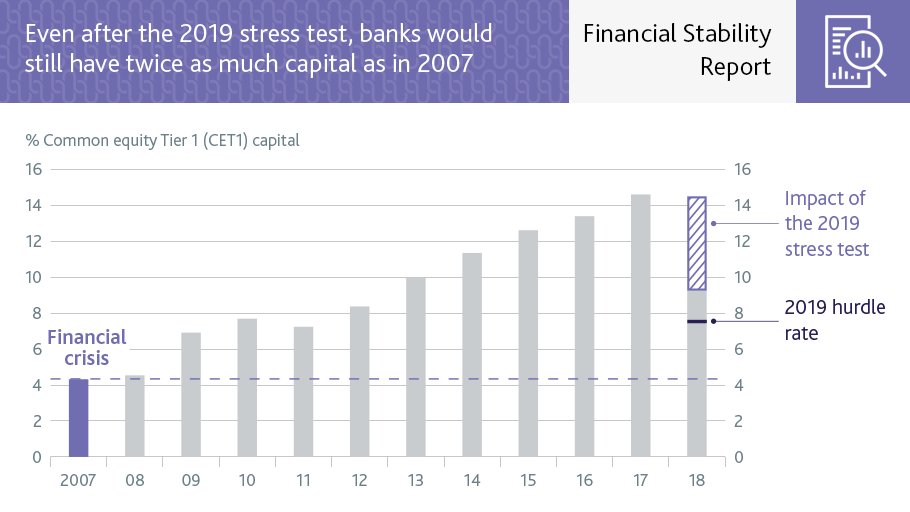 Even after the 2019 stress test, banks would still have twice as much capital as in 2007

Financial Stability Report

% Common equity Tier 1 (CET1) capital

16
14
12
10
8
6
4
2
0

16
14
12
10
8
6
4
2
0

Financial crisis

Impact of the 2019 stress test

2019 hurdle rate

2007 08 09 10 11 12 13 14 15 16 17 18